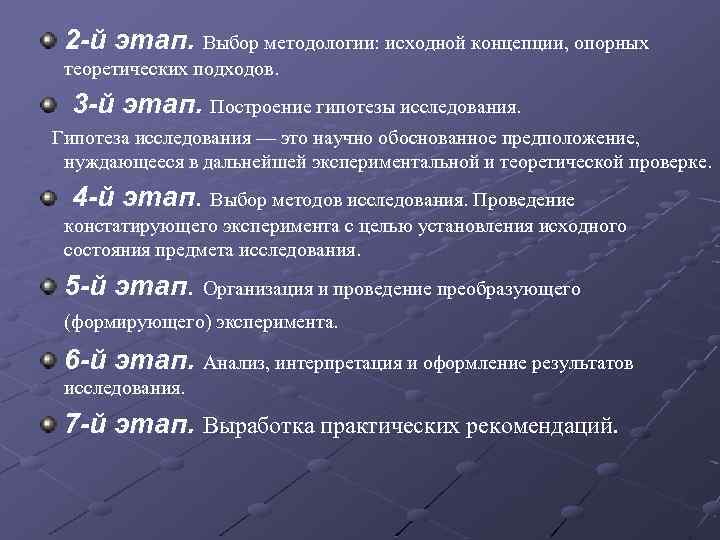 2-й этап. Выбор методологии: исходной концепции, опорных теоретических подходов.

3-й этап. Построение гипотезы исследования.

Гипотеза исследования — это научно обоснованное предположение, нуждающееся в дальнейшей экспериментальной и теоретической проверке.

4-й этап. Выбор методов исследования. Проведение констатирующего эксперимента с целью установления исходного состояния предмета исследования.

5-й этап. Организация и проведение преобразующего (формирующего) эксперимента.

6-й этап. Анализ, интерпретация и оформление результатов исследования.

7-й этап. Выработка практических рекомендаций.